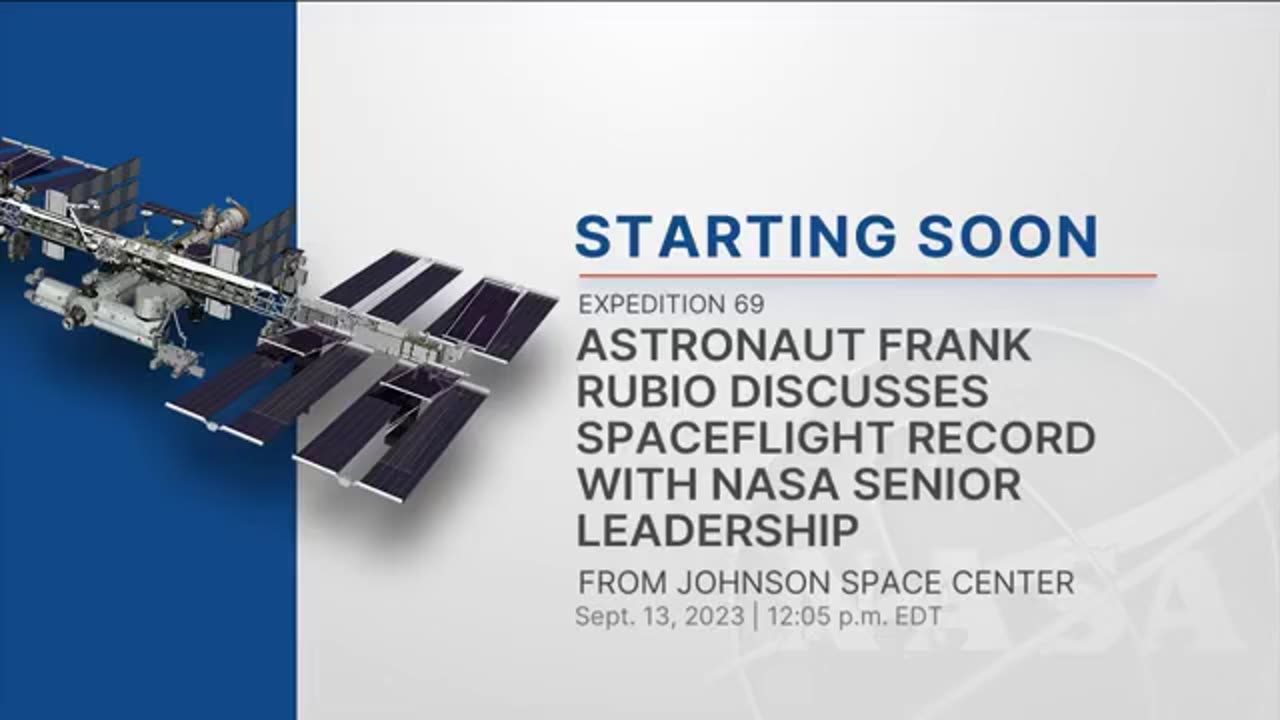 STARTING SOON

EXPEDITION 69

ASTRONAUT FRANK RUBIO DISCUSSES SPACEFLIGHT RECORD WITH NASA SENIOR LEADERSHIP

FROM JOHNSON SPACE CENTER

Sept. 13, 2023 | 12:05 p.m. EDT

NASA